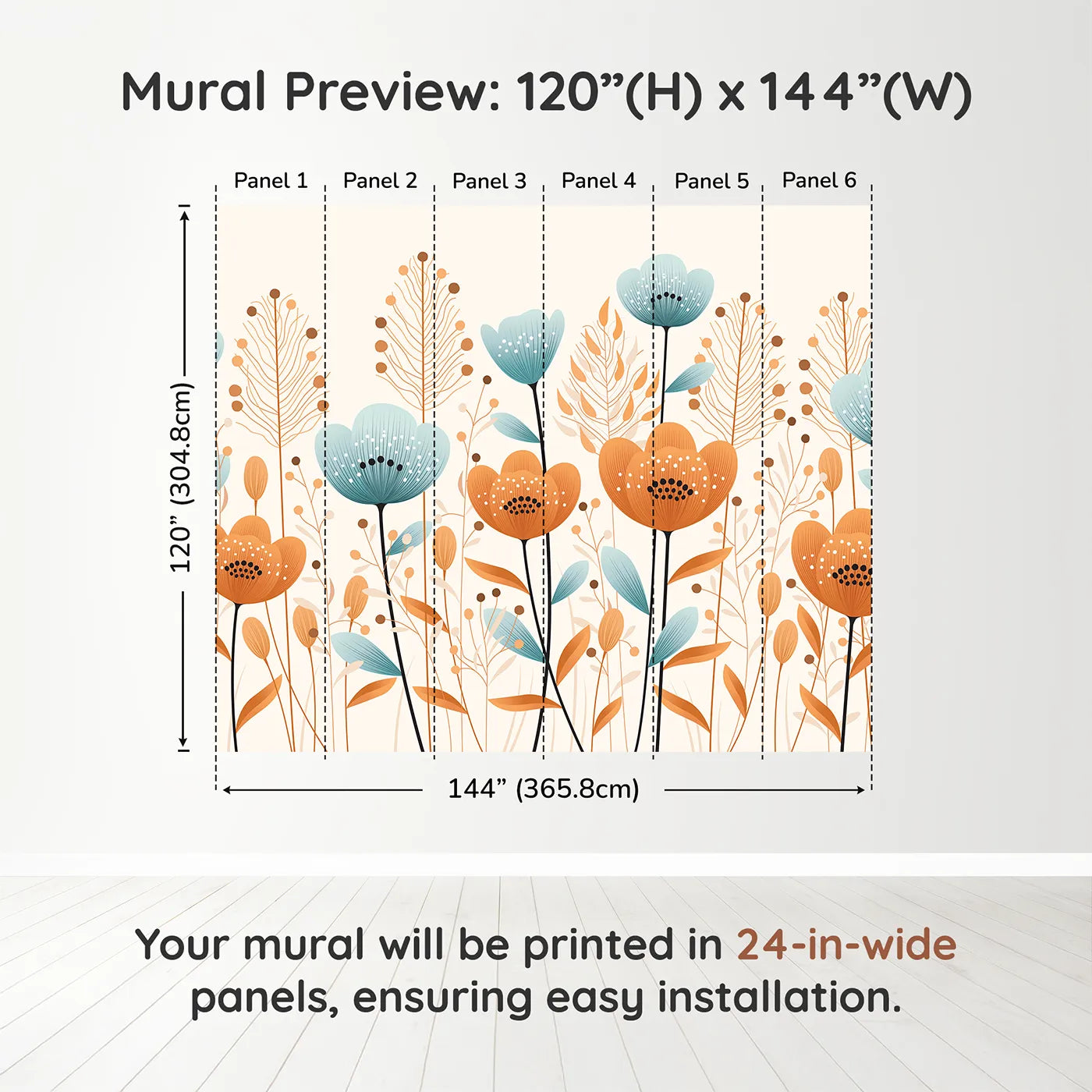 Mural Preview: 120”(H) x 144”(W)

Panel 1 Panel 2 Panel 3 Panel 4 Panel 5 Panel 6

120” (304.8cm)

144” (365.8cm)

Your mural will be printed in 24-in-wide panels, ensuring easy installation.